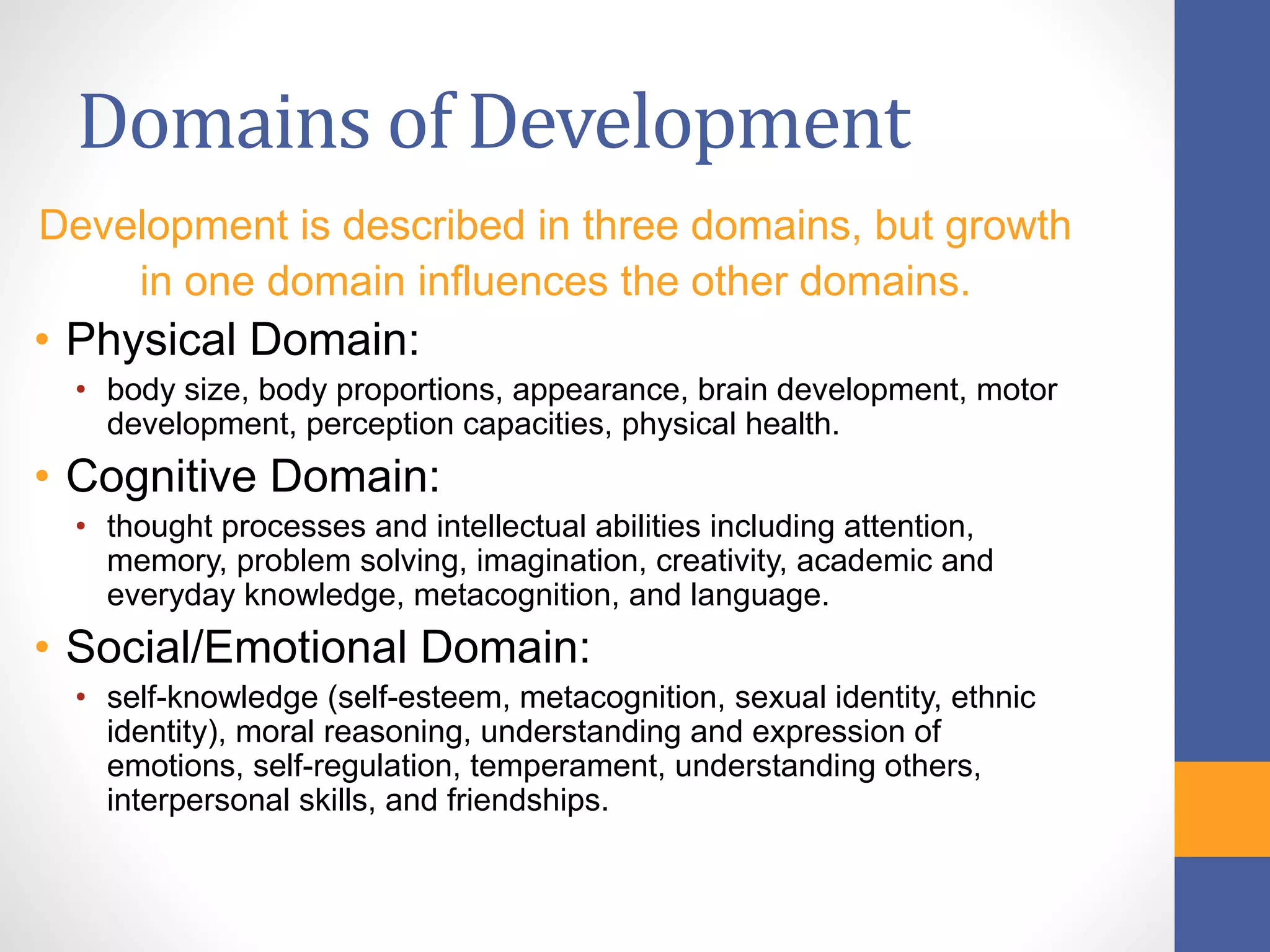 Domains of Development

Development is described in three domains, but growth in one domain influences the other domains.

• Physical Domain:
 • body size, body proportions, appearance, brain development, motor development, perception capacities, physical health.
• Cognitive Domain:
 • thought processes and intellectual abilities including attention, memory, problem solving, imagination, creativity, academic and everyday knowledge, metacognition, and language.
• Social/Emotional Domain:
 • self-knowledge (self-esteem, metacognition, sexual identity, ethnic identity), moral reasoning, understanding and expression of emotions, self-regulation, temperament, understanding others, interpersonal skills, and friendships.